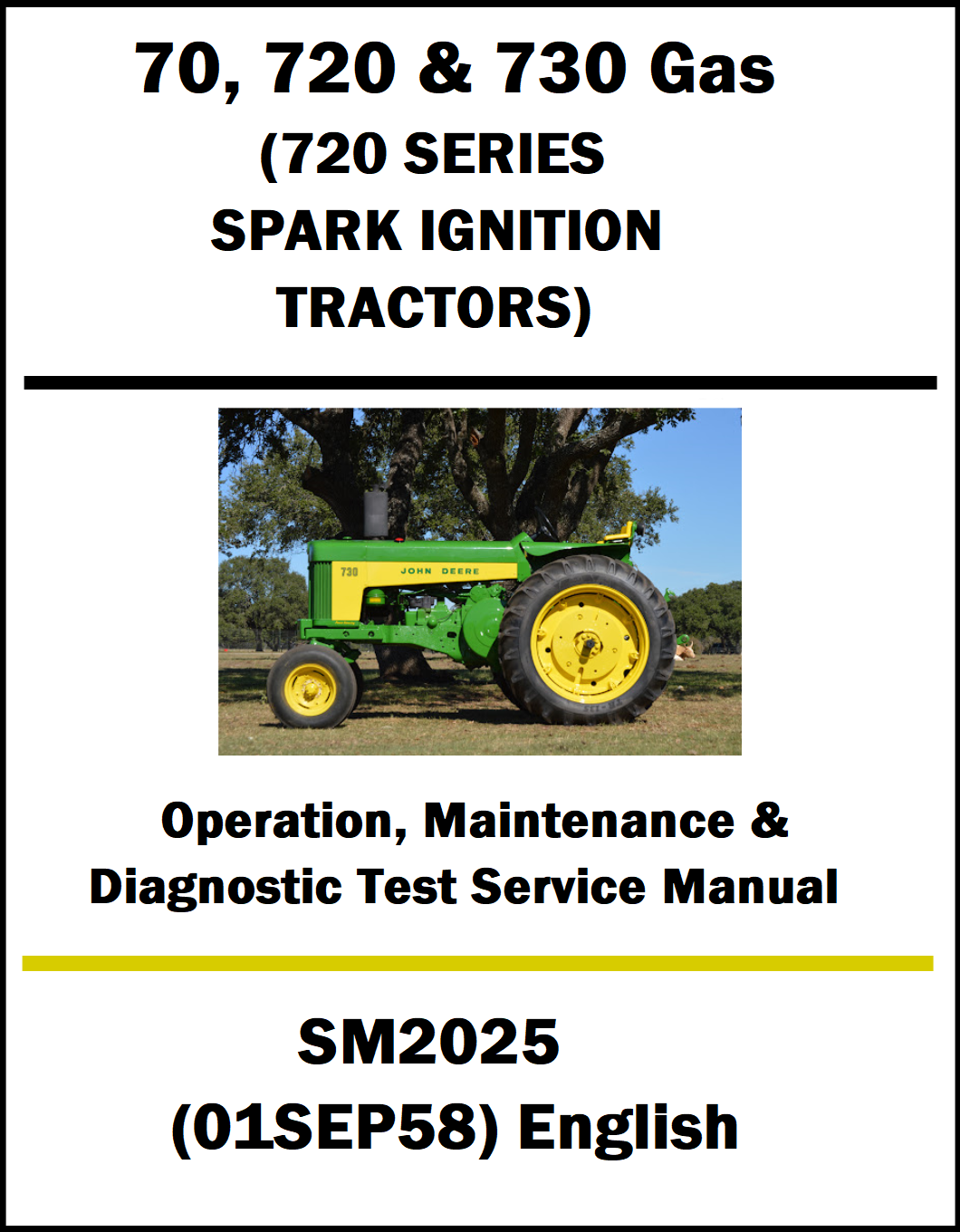 70, 720 & 730 Gas
(720 SERIES
SPARK IGNITION
TRACTORS)

730 JOHN DEERE

Operation, Maintenance &
Diagnostic Test Service Manual

SM2025
(01SEP58) English